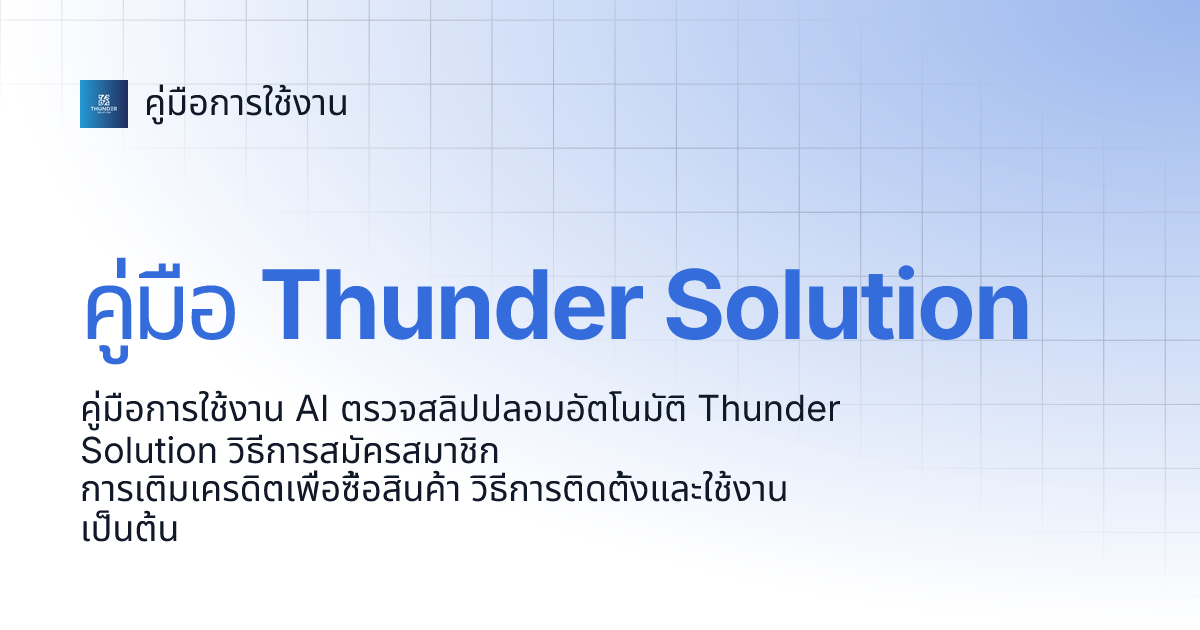 THUNDER

คู่มือการใช้งาน

คู่มือ Thunder Solution

คู่มือการใช้งาน AI ตรวจสลิปปลอมอัตโนมัติ Thunder Solution วิธีการสมัครสมาชิก การเติมเครดิตเพื่อซื้อสินค้า วิธีการติดตั้งและใช้งาน เป็นต้น